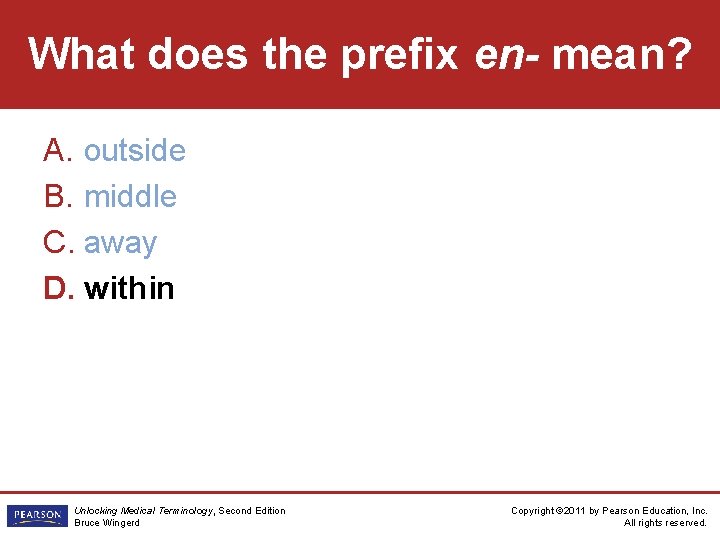 What does the prefix en- mean?

A. outside
B. middle
C. away
D. within

PEARSON

Unlocking Medical Terminology, Second Edition
Bruce Wingerd

Copyright ©2011 by Pearson Education, Inc.
All rights reserved.